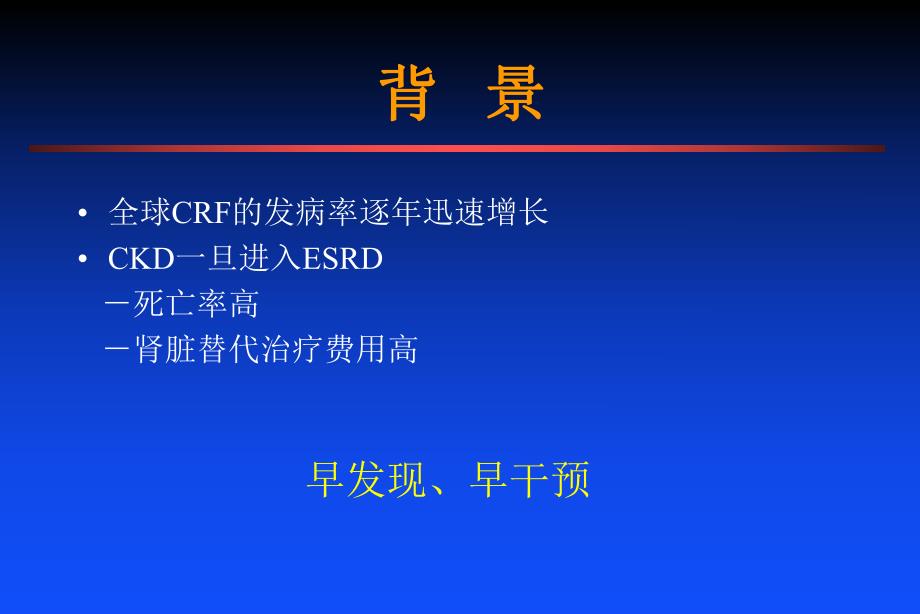 背　景

• 全球CRF的发病率逐年迅速增长
• CKD一旦进入ESRD
　－死亡率高
　－肾脏替代治疗费用高

早发现、早干预